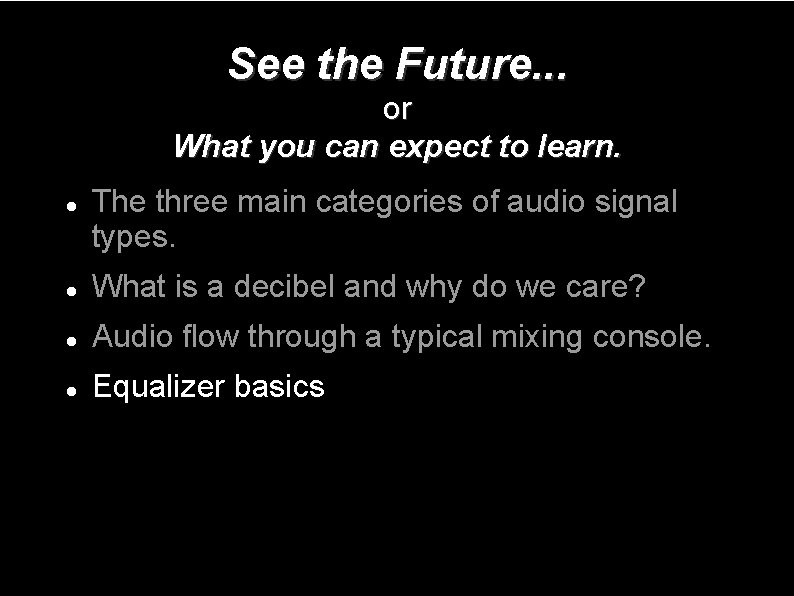 See the Future...
or
What you can expect to learn.

- The three main categories of audio signal types.
- What is a decibel and why do we care?
- Audio flow through a typical mixing console.
- Equalizer basics